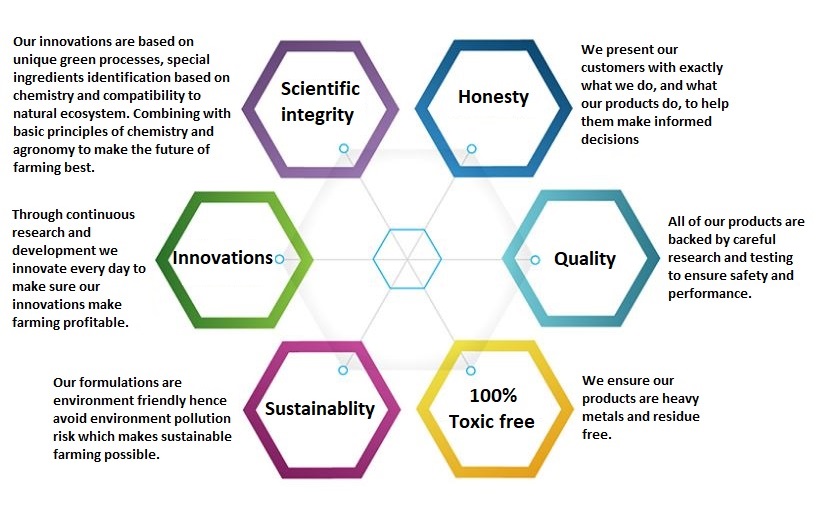 Our innovations are based on unique green processes, special ingredients identification based on chemistry and compatibility to natural ecosystem. Combining with basic principles of chemistry and agronomy to make the future of farming best.

Scientific integrity

Honesty

We present our customers with exactly what we do, and what our products do, to help them make informed decisions

Through continuous research and development we innovate every day to make sure our innovations make farming profitable.

Innovations

Quality

All of our products are backed by careful research and testing to ensure safety and performance.

Our formulations are environment friendly hence avoid environment pollution risk which makes sustainable farming possible.

Sustainablity

100% Toxic free

We ensure our products are heavy metals and residue free.